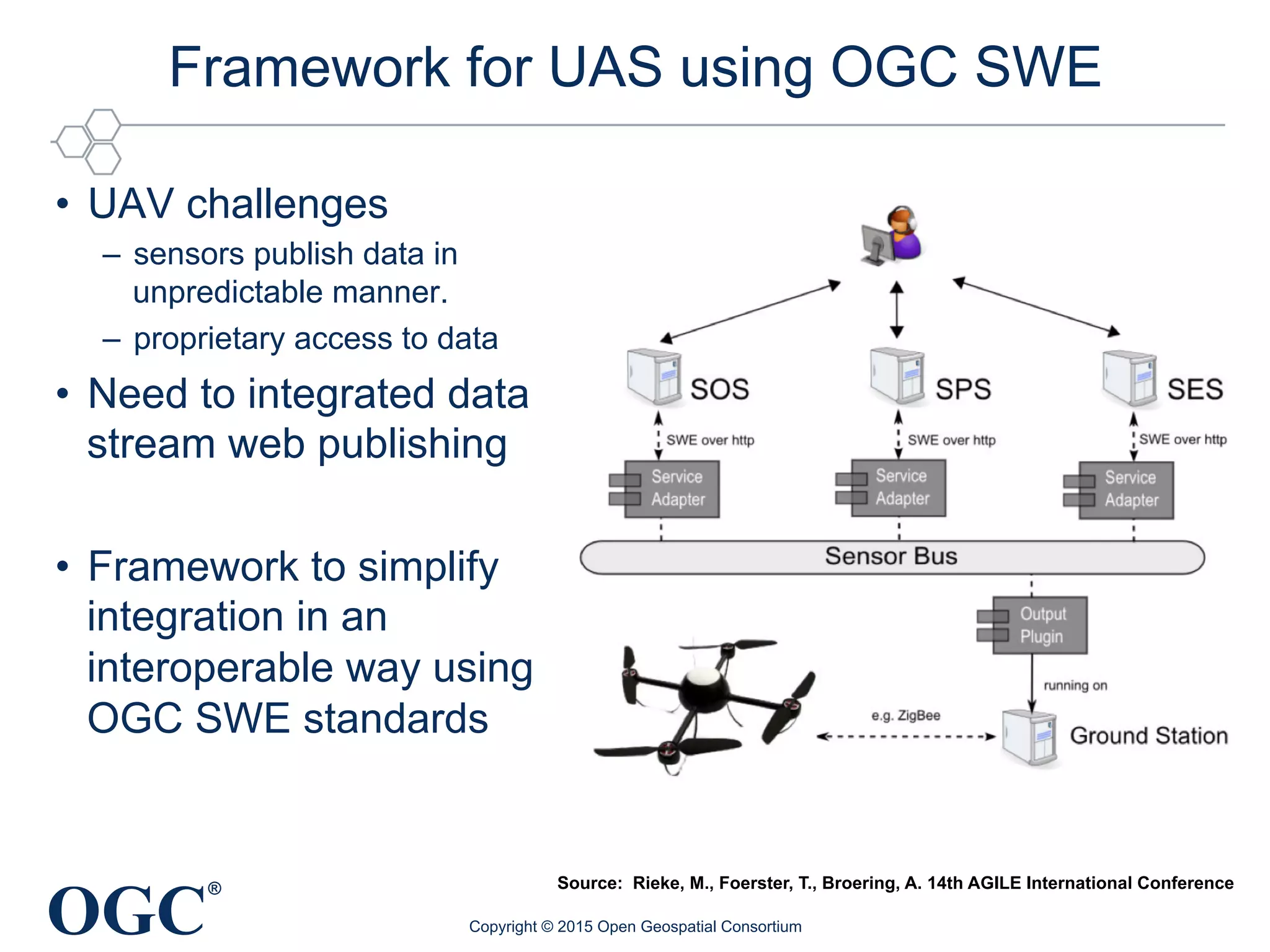 Framework for UAS using OGC SWE

• UAV challenges
– sensors publish data in unpredictable manner.
– proprietary access to data

• Need to integrated data stream web publishing

• Framework to simplify integration in an interoperable way using OGC SWE standards

SOS
SPS
SES
SWE over http
SWE over http
SWE over http
Service Adapter
Service Adapter
Service Adapter
Sensor Bus
Output Plugin
running on
e.g. ZigBee
Ground Station

Source: Rieke, M., Foerster, T., Broering, A. 14th AGILE International Conference

OGC®

Copyright © 2015 Open Geospatial Consortium